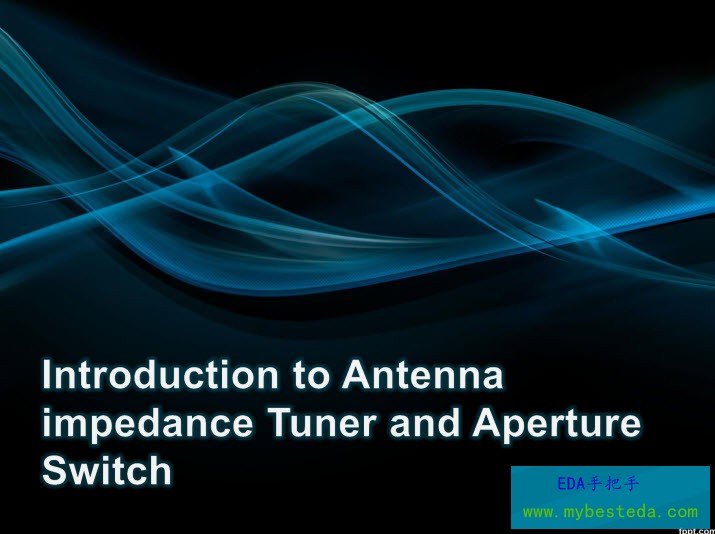 Introduction to Antenna impedance Tuner and Aperture Switch

EDA手把手
www.mybesteda.com

fppt.com